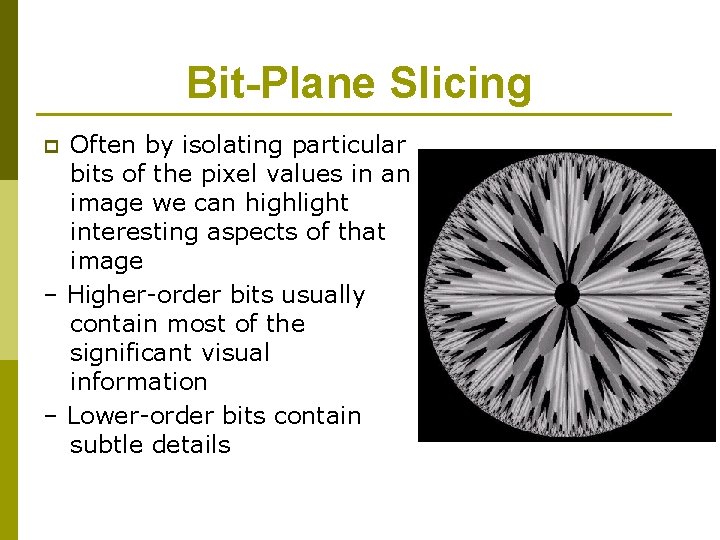 Bit-Plane Slicing

Often by isolating particular bits of the pixel values in an image we can highlight interesting aspects of that image

– Higher-order bits usually contain most of the significant visual information

– Lower-order bits contain subtle details